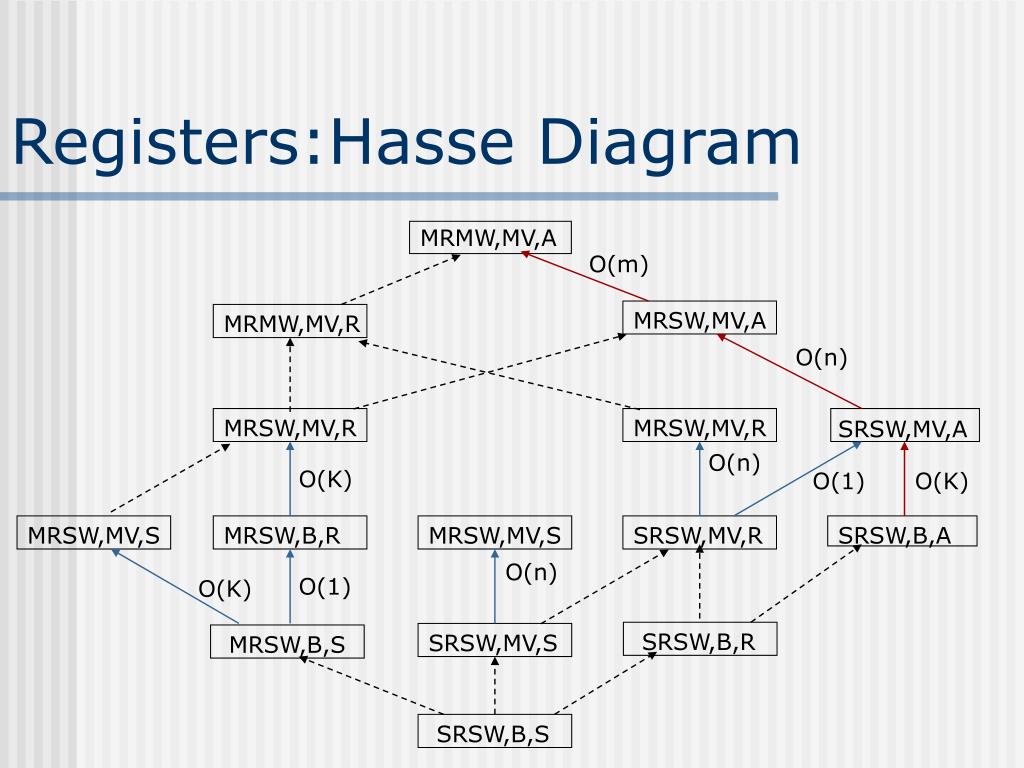 Registers:Hasse Diagram

MRMW,MV,A

O(m)

MRMW,MV,R

MRSW,MV,A

O(n)

MRSW,MV,R

MRSW,MV,R

SRSW,MV,A

O(K)

O(n)

O(1)

O(K)

MRSW,MV,S

MRSW,B,R

MRSW,MV,S

SRSW,MV,R

SRSW,B,A

O(K)

O(1)

O(n)

MRSW,B,S

SRSW,MV,S

SRSW,B,R

SRSW,B,S